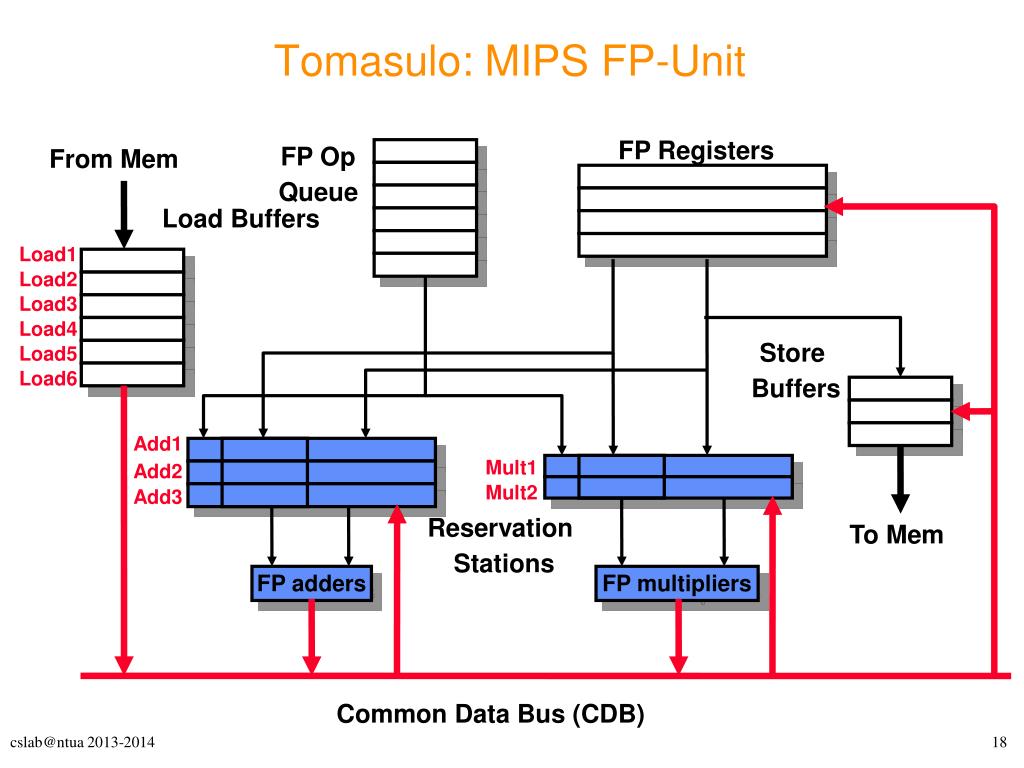 Tomasulo: MIPS FP-Unit

From Mem

FP Op Queue

Load Buffers

FP Registers

Load1
Load2
Load3
Load4
Load5
Load6

Store Buffers

Add1
Add2
Add3

Mult1
Mult2

Reservation Stations

To Mem

FP adders

FP multipliers

Common Data Bus (CDB)

cslab@ntua 2013-2014

18